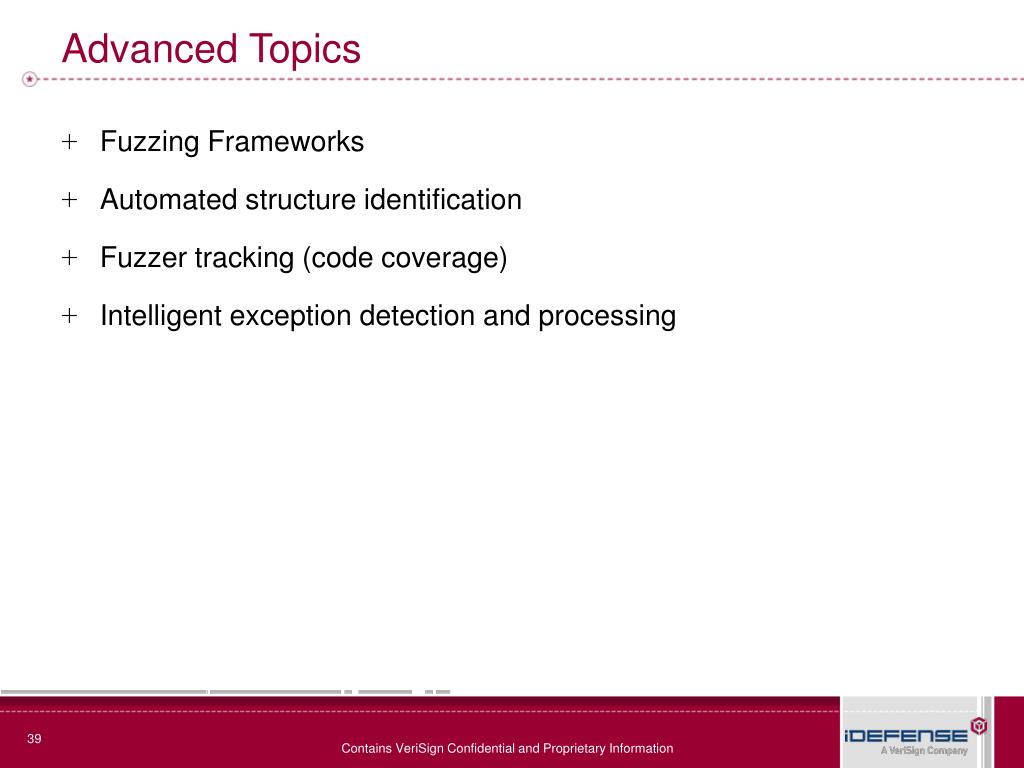 Advanced Topics

+ Fuzzing Frameworks

+ Automated structure identification

+ Fuzzer tracking (code coverage)

+ Intelligent exception detection and processing

39

Contains VeriSign Confidential and Proprietary Information

iDEFENSE
A VeriSign Company